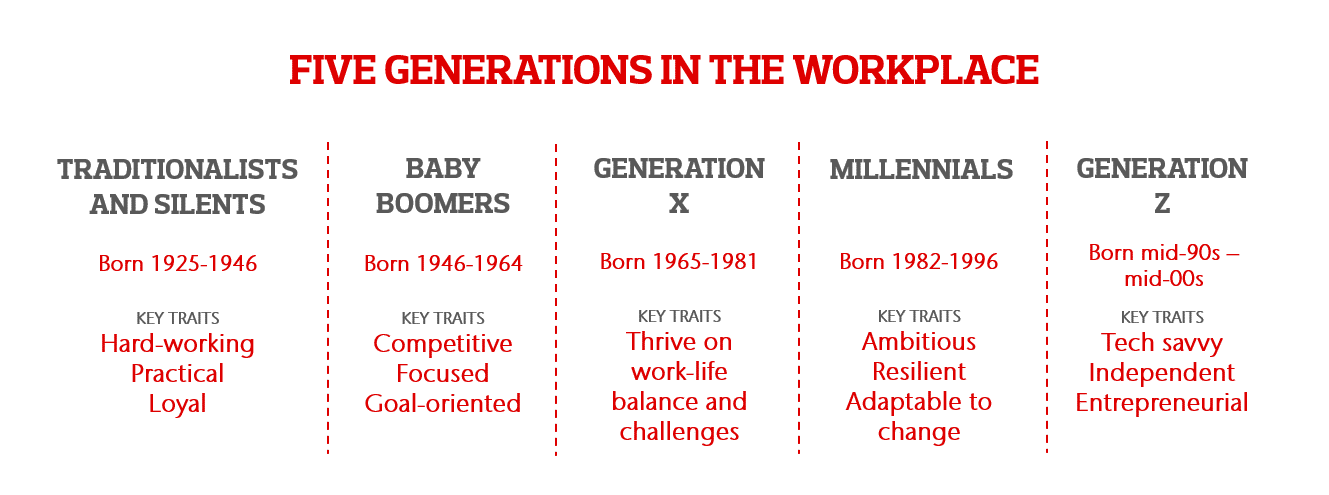 FIVE GENERATIONS IN THE WORKPLACE

TRADITIONALISTS AND SILENTS

Born 1925-1946

KEY TRAITS
Hard-working
Practical
Loyal

BABY BOOMERS

Born 1946-1964

KEY TRAITS
Competitive
Focused
Goal-oriented

GENERATION X

Born 1965-1981

KEY TRAITS
Thrive on work-life balance and challenges

MILLENNIALS

Born 1982-1996

KEY TRAITS
Ambitious
Resilient
Adaptable to change

GENERATION Z

Born mid-90s – mid-00s

KEY TRAITS
Tech savvy
Independent
Entrepreneurial